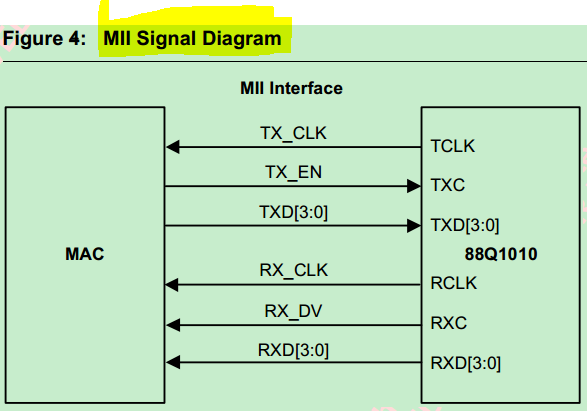 Figure 4: MII Signal Diagram

MII Interface

MAC

TX_CLK
TX_EN
TXD[3:0]
RX_CLK
RX_DV
RXD[3:0]

TCLK
TXC
TXD[3:0]
88Q1010
RCLK
RXC
RXD[3:0]